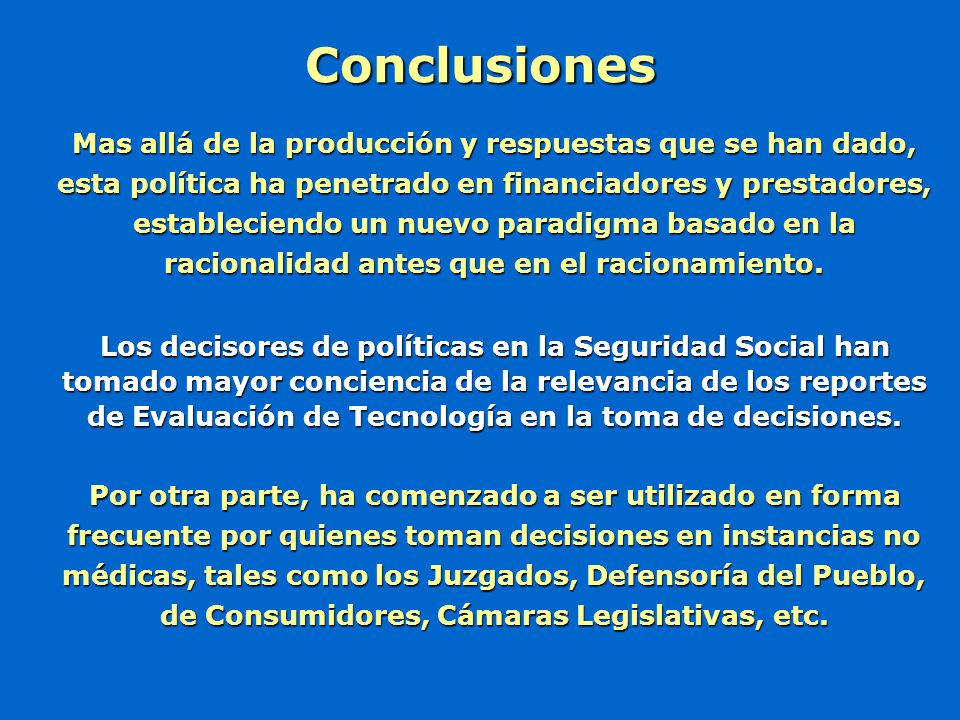 Conclusiones

Mas allá de la producción y respuestas que se han dado, esta política ha penetrado en financiadores y prestadores, estableciendo un nuevo paradigma basado en la racionalidad antes que en el racionamiento.

Los decisores de políticas en la Seguridad Social han tomado mayor conciencia de la relevancia de los reportes de Evaluación de Tecnología en la toma de decisiones.

Por otra parte, ha comenzado a ser utilizado en forma frecuente por quienes toman decisiones en instancias no médicas, tales como los Juzgados, Defensoría del Pueblo, de Consumidores, Cámaras Legislativas, etc.